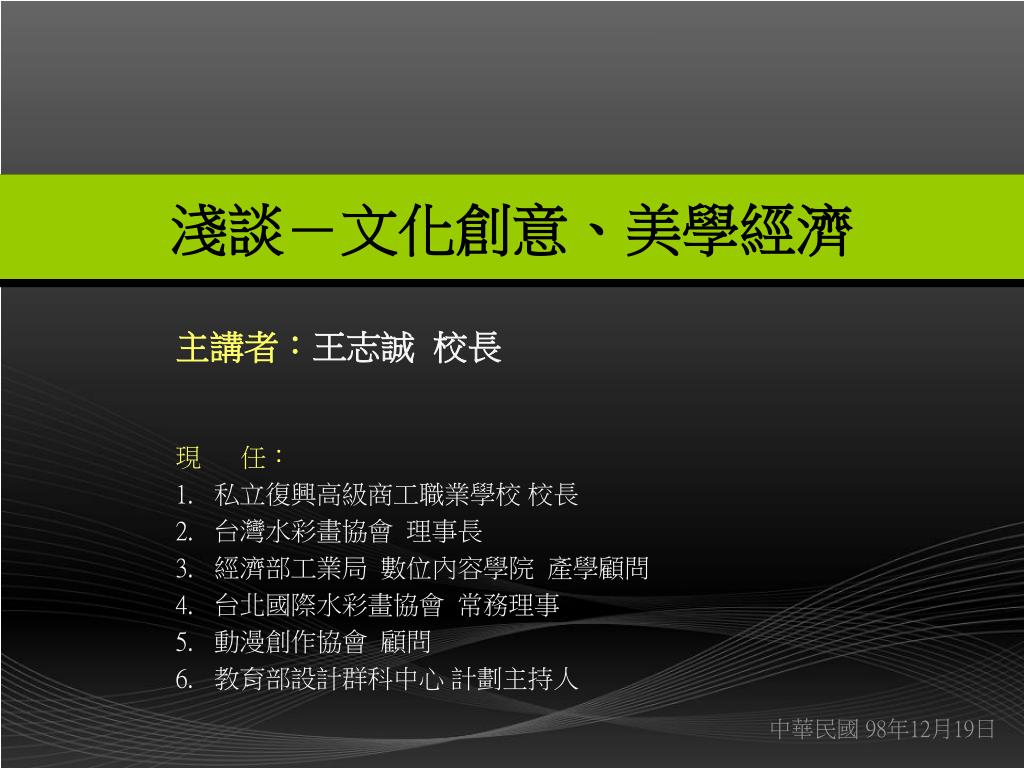 淺談－文化創意、美學經濟

主講者：王志誠 校長

現　任：
1. 私立復興高級商工職業學校 校長
2. 台灣水彩畫協會 理事長
3. 經濟部工業局 數位內容學院 產學顧問
4. 台北國際水彩畫協會 常務理事
5. 動漫創作協會 顧問
6. 教育部設計群科中心 計劃主持人

中華民國 98年12月19日